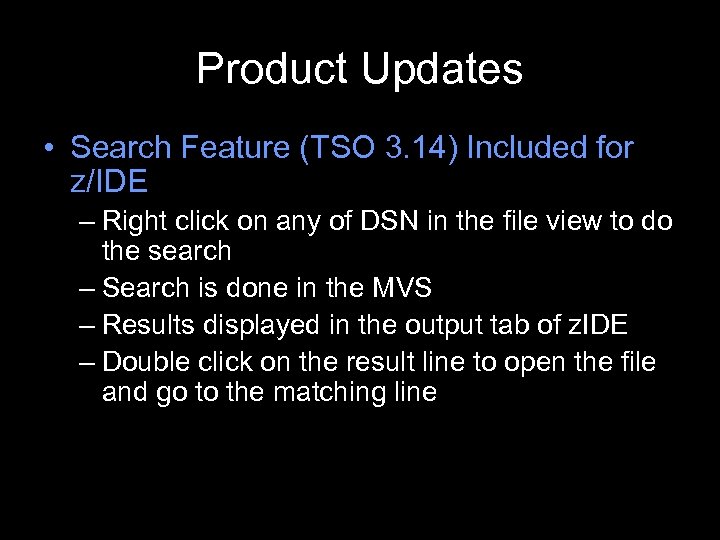 Product Updates

• Search Feature (TSO 3.14) Included for z/IDE
– Right click on any of DSN in the file view to do the search
– Search is done in the MVS
– Results displayed in the output tab of zIDE
– Double click on the result line to open the file and go to the matching line